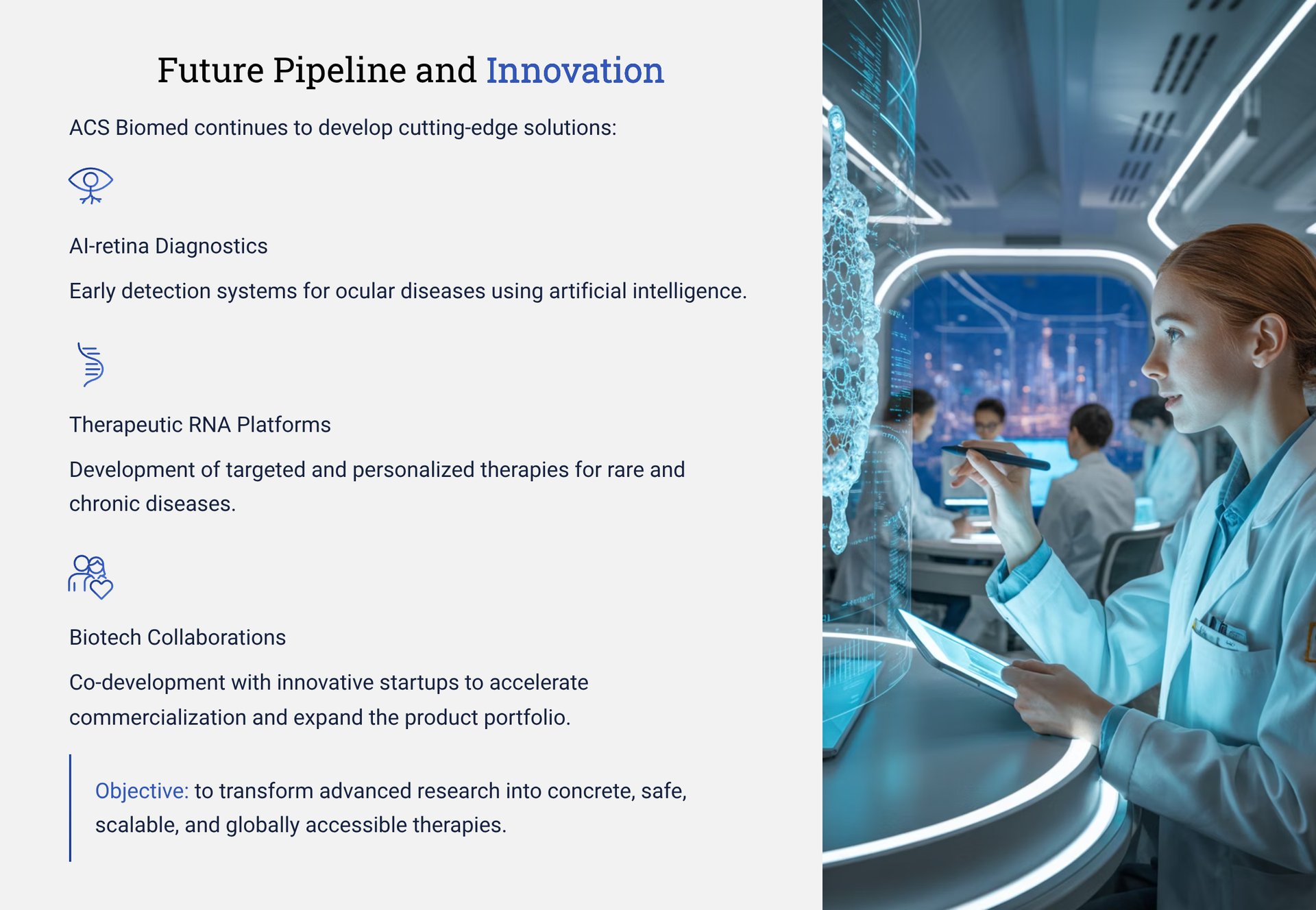 Future Pipeline and Innovation

ACS Biomed continues to develop cutting-edge solutions:

AI-retina Diagnostics

Early detection systems for ocular diseases using artificial intelligence.

Therapeutic RNA Platforms

Development of targeted and personalized therapies for rare and chronic diseases.

Biotech Collaborations

Co-development with innovative startups to accelerate commercialization and expand the product portfolio.

Objective: to transform advanced research into concrete, safe, scalable, and globally accessible therapies.